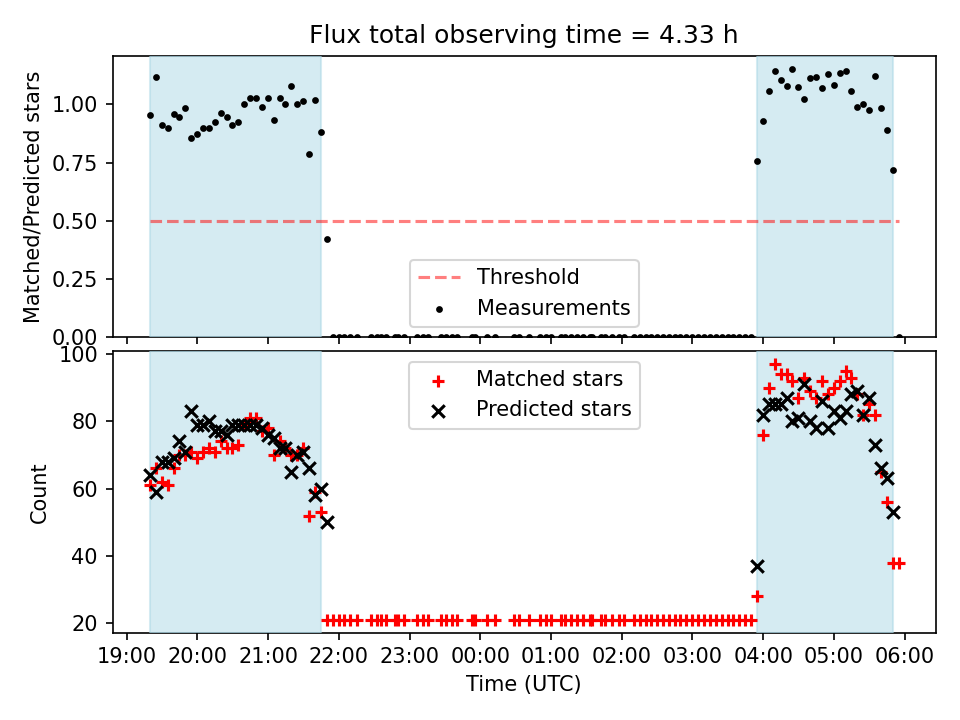 Flux total observing time = 4.33 h

Matched/Predicted stars

1.00
0.75
0.50
0.25
0.00

Threshold
Measurements

Count

100
80
60
40
20

Matched stars
Predicted stars

19:00 20:00 21:00 22:00 23:00 00:00 01:00 02:00 03:00 04:00 05:00 06:00

Time (UTC)